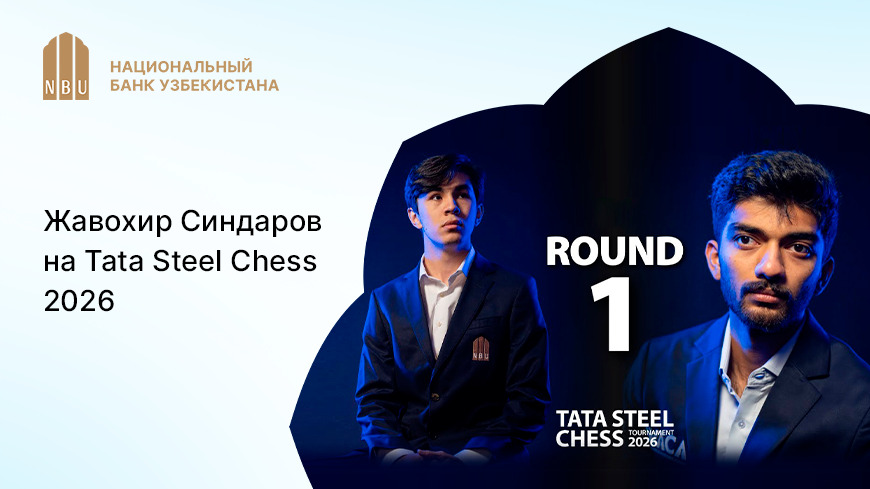 NBU
НАЦИОНАЛЬНЫЙ
БАНК УЗБЕКИСТАНА

Жавохир Синдаров на Tata Steel Chess 2026

ROUND
1

NBU

TATA STEEL
CHESS TOURNAMENT 2026